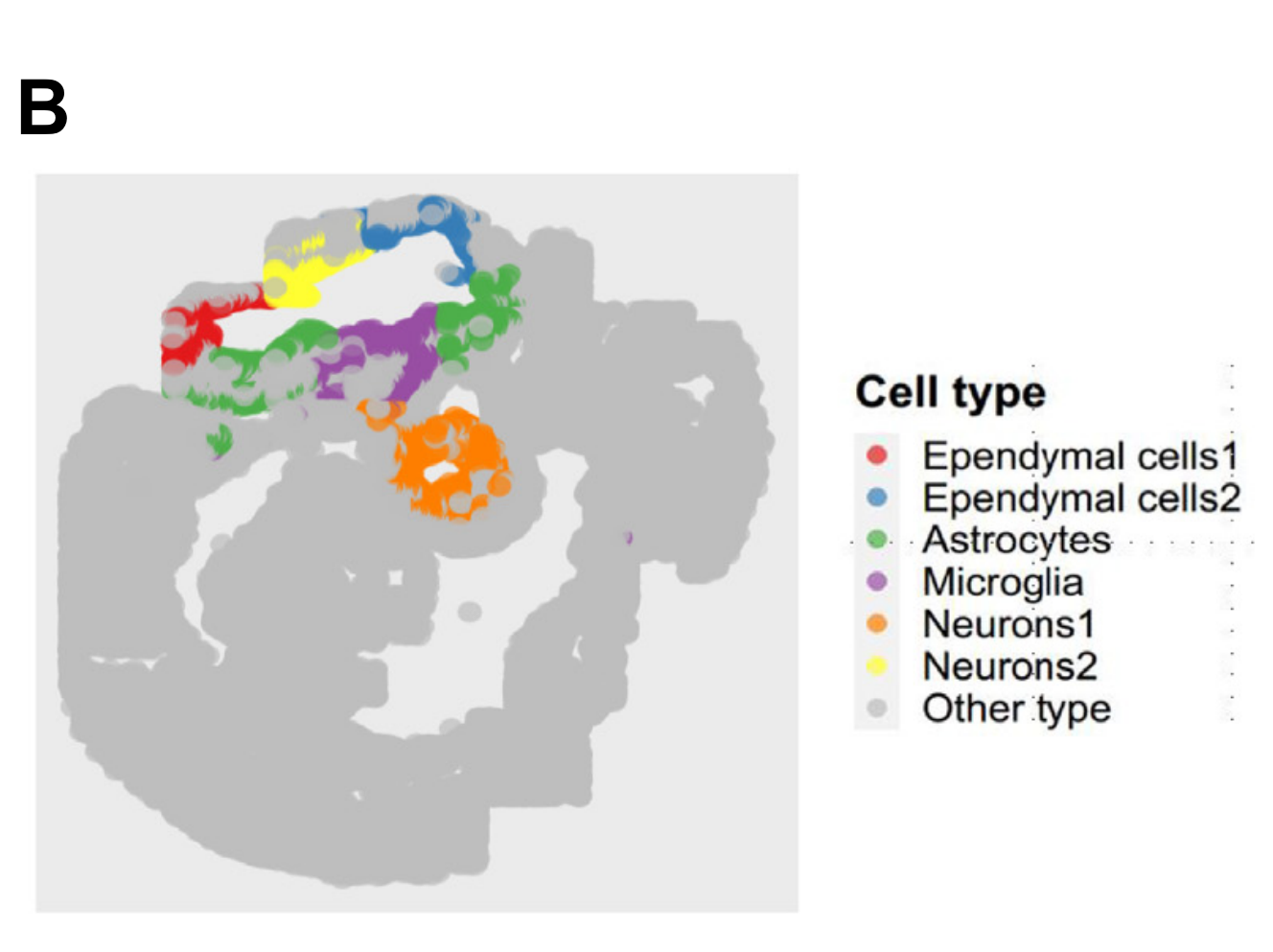 B

Cell type
Ependymal cells1
Ependymal cells2
Astrocytes
Microglia
Neurons1
Neurons2
Other type